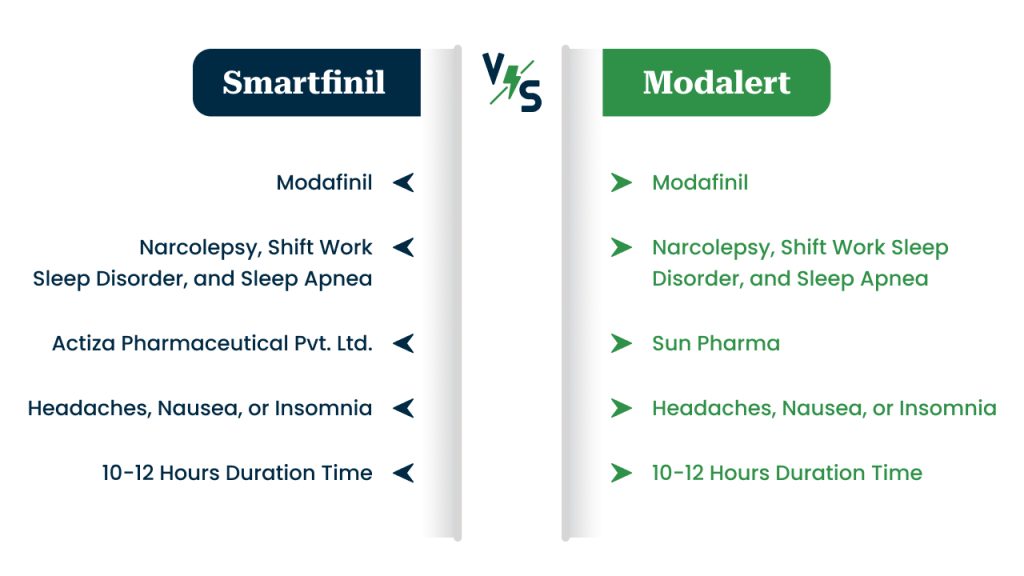 Smartfinil

VS

Modalert

Modafinil

Narcolepsy, Shift Work Sleep Disorder, and Sleep Apnea

Actiza Pharmaceutical Pvt. Ltd.

Headaches, Nausea, or Insomnia

10-12 Hours Duration Time

Modafinil

Narcolepsy, Shift Work Sleep Disorder, and Sleep Apnea

Sun Pharma

Headaches, Nausea, or Insomnia

10-12 Hours Duration Time